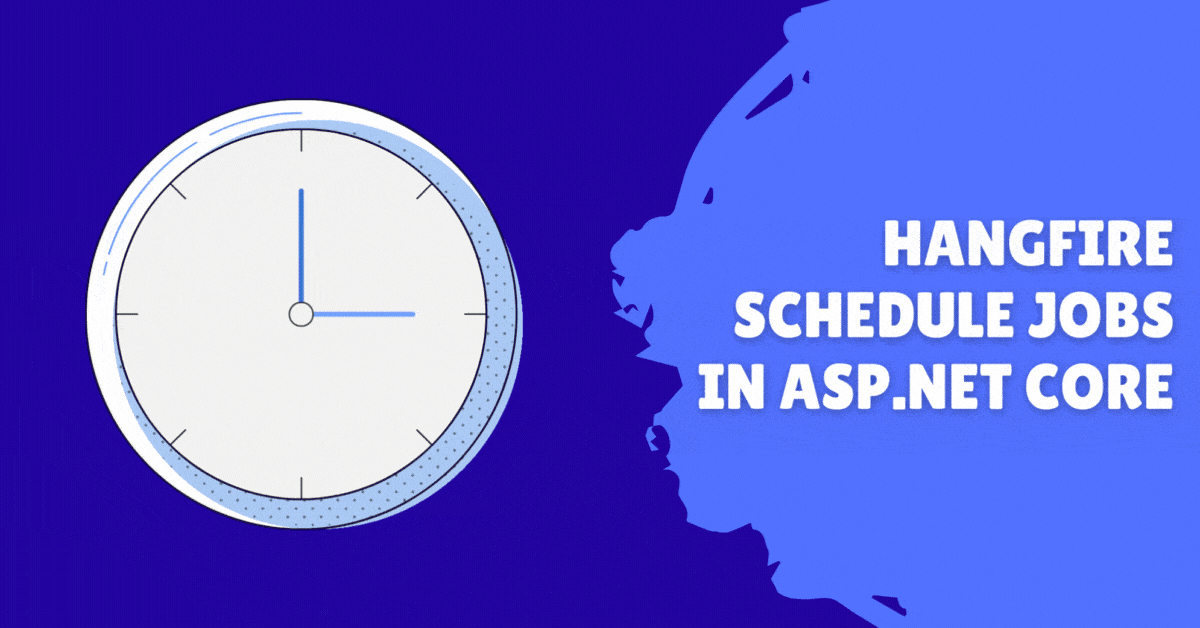 HANGFIRE
SCHEDULE JOBS
IN ASP.NET CORE